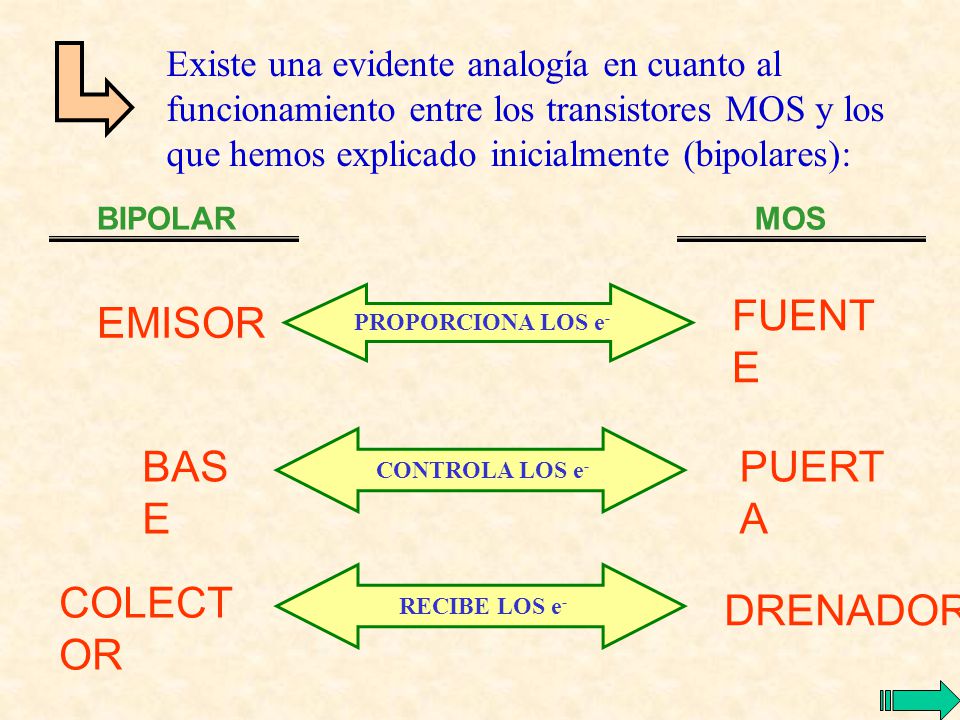 Existe una evidente analogía en cuanto al funcionamiento entre los transistores MOS y los que hemos explicado inicialmente (bipolares):

BIPOLAR

MOS

EMISOR

PROPORCIONA LOS $e^-$

FUENTE

BASE

CONTROLA LOS $e^-$

PUERTA

COLECTOR

RECIBE LOS $e^-$

DRENADOR